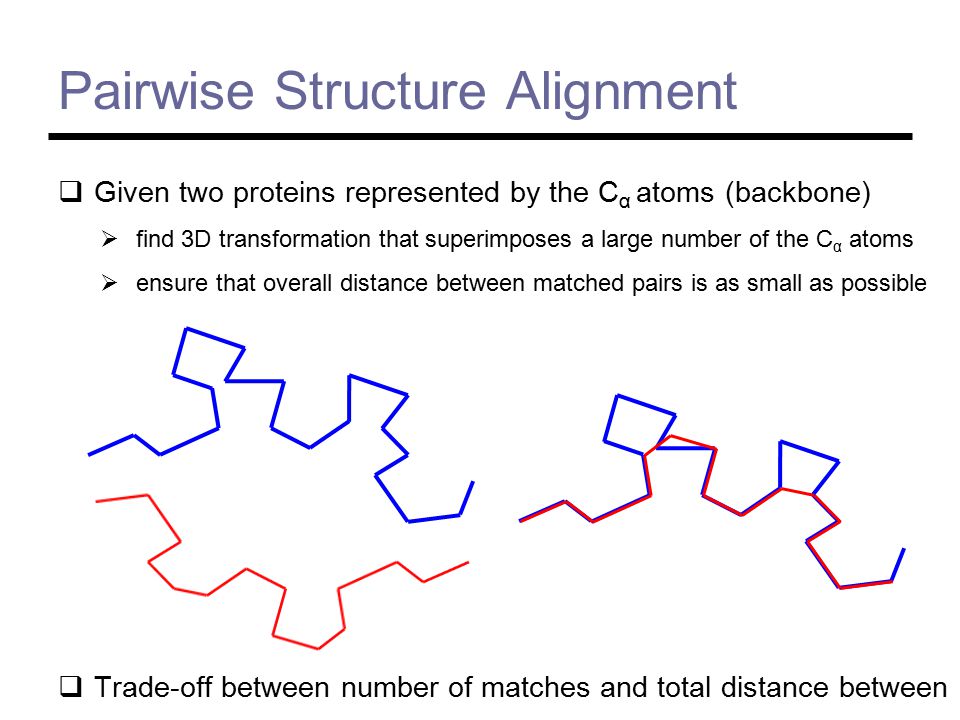 Pairwise Structure Alignment

❑ Given two proteins represented by the $C_\alpha$ atoms (backbone)

➢ find 3D transformation that superimposes a large number of the $C_\alpha$ atoms

➢ ensure that overall distance between matched pairs is as small as possible

❑ Trade-off between number of matches and total distance between